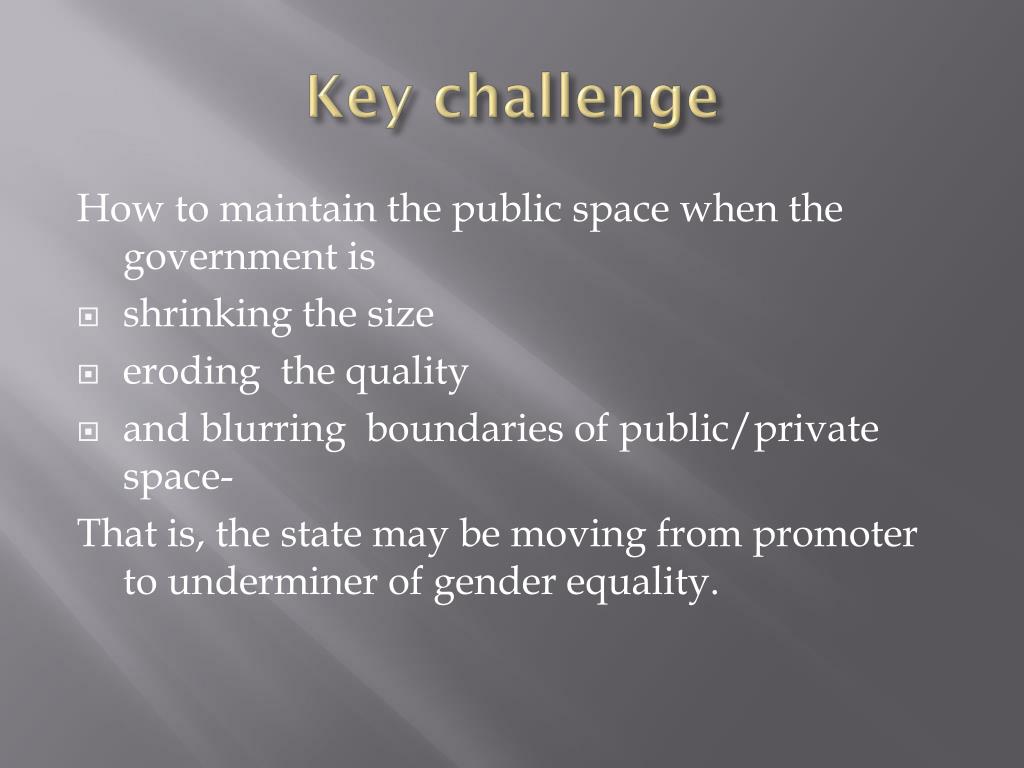 Key challenge

How to maintain the public space when the government is

- shrinking the size
- eroding the quality
- and blurring boundaries of public/private space-

That is, the state may be moving from promoter to underminer of gender equality.